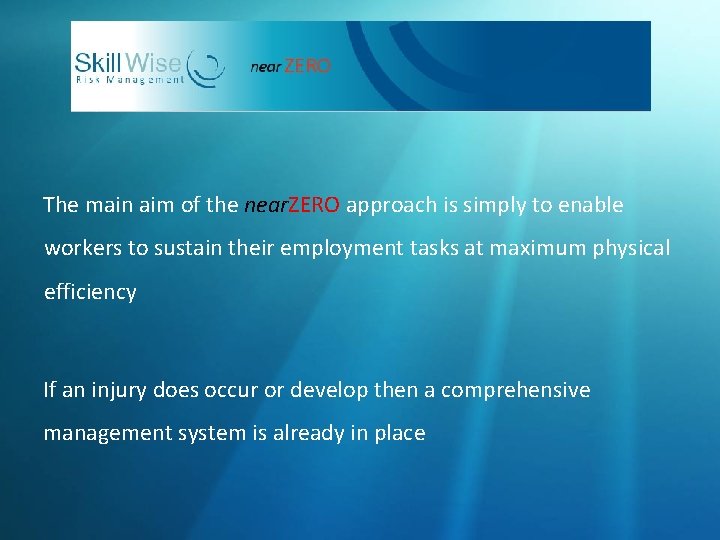 Skill Wise
Risk Management

nearZERO

The main aim of the nearZERO approach is simply to enable workers to sustain their employment tasks at maximum physical efficiency

If an injury does occur or develop then a comprehensive management system is already in place